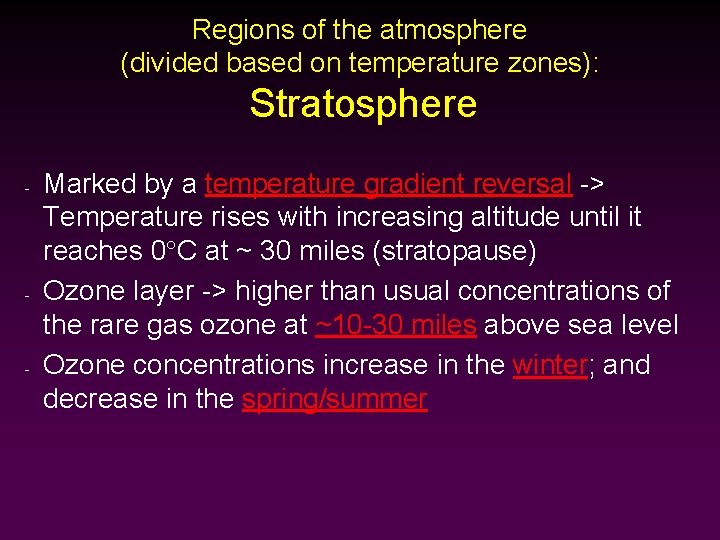 Regions of the atmosphere
(divided based on temperature zones):
Stratosphere

- Marked by a temperature gradient reversal -> Temperature rises with increasing altitude until it reaches 0°C at ~ 30 miles (stratopause)
- Ozone layer -> higher than usual concentrations of the rare gas ozone at ~10-30 miles above sea level
- Ozone concentrations increase in the winter; and decrease in the spring/summer